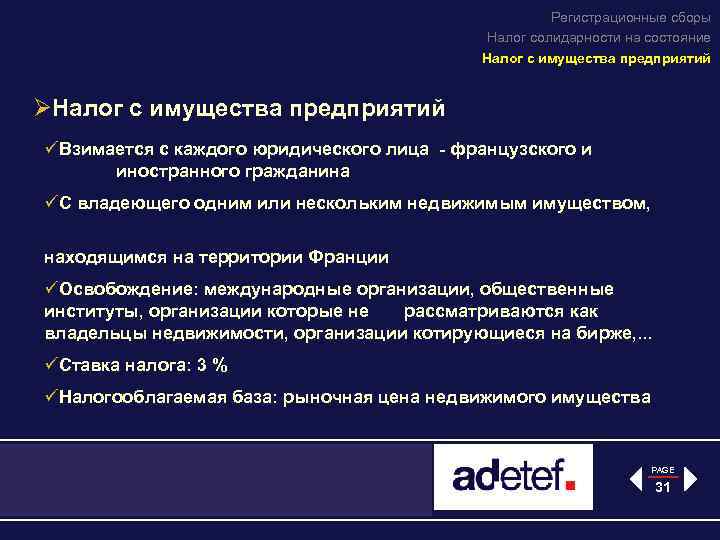 Регистрационные сборы
Налог солидарности на состояние
Налог с имущества предприятий

➢Налог с имущества предприятий

✓Взимается с каждого юридического лица - французского и иностранного гражданина

✓С владеющего одним или нескольким недвижимым имуществом,

находящимся на территории Франции

✓Освобождение: международные организации, общественные институты, организации которые не рассматриваются как владельцы недвижимости, организации котирующиеся на бирже,...

✓Ставка налога: 3 %

✓Налогооблагаемая база: рыночная цена недвижимого имущества

adetef.

PAGE
31